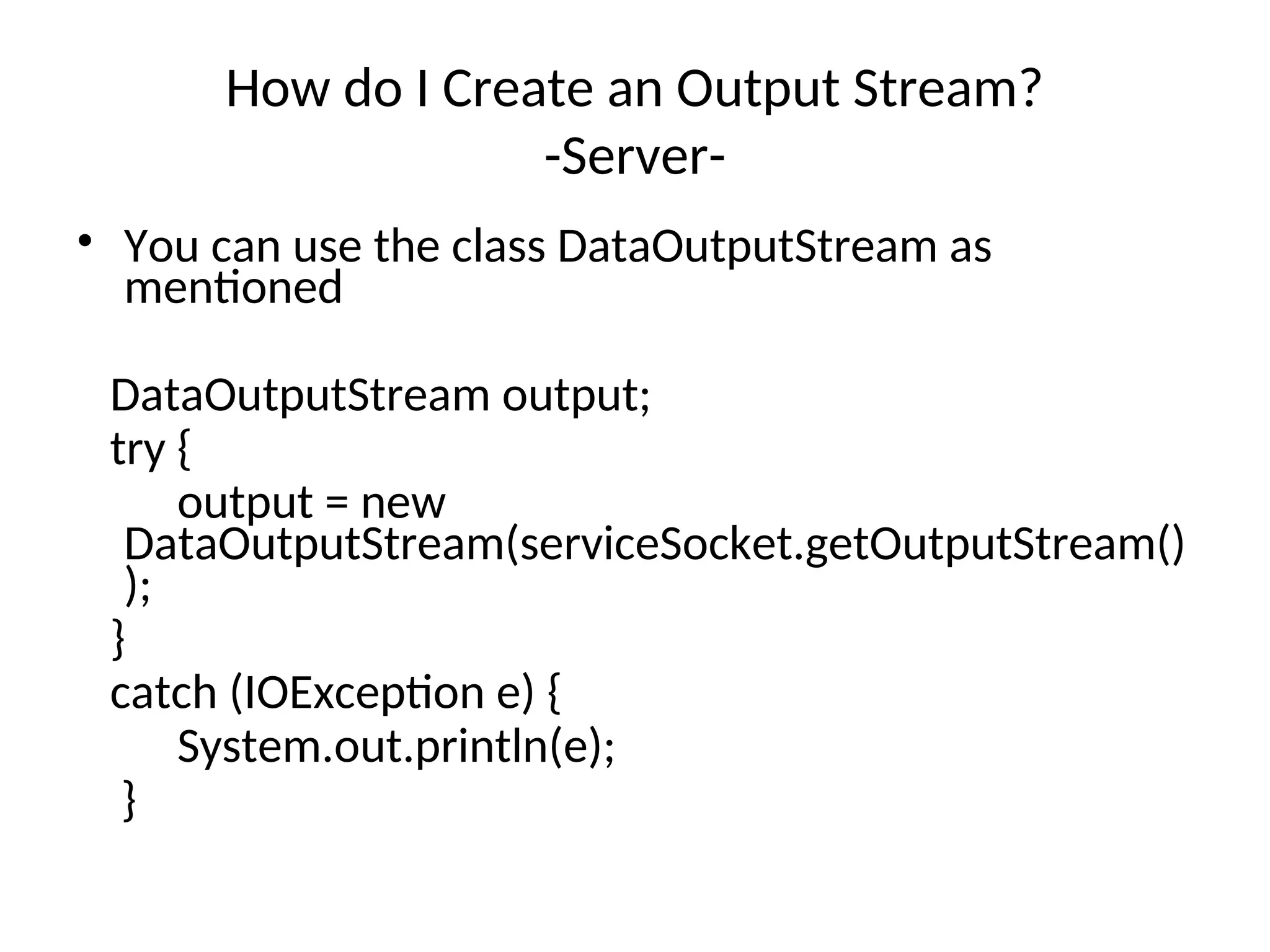 How do I Create an Output Stream?
-Server-

• You can use the class DataOutputStream as mentioned

DataOutputStream output;
try {
    output = new DataOutputStream(serviceSocket.getOutputStream());
}
catch (IOException e) {
    System.out.println(e);
}